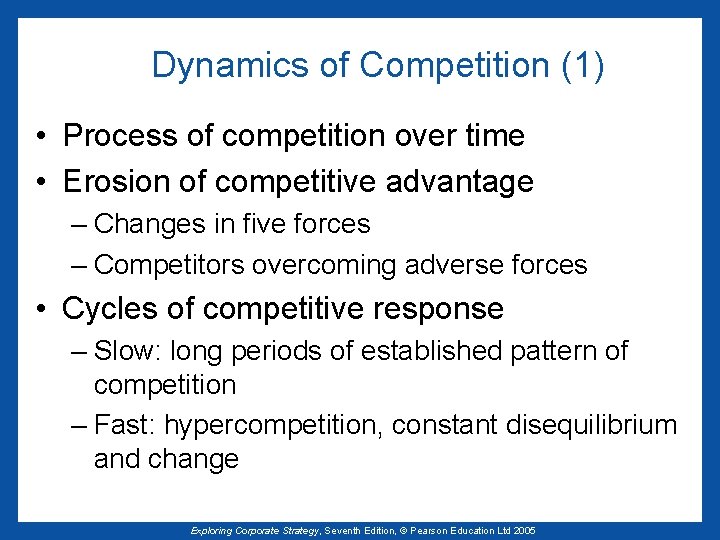 Dynamics of Competition (1)

• Process of competition over time
• Erosion of competitive advantage
– Changes in five forces
– Competitors overcoming adverse forces
• Cycles of competitive response
– Slow: long periods of established pattern of competition
– Fast: hypercompetition, constant disequilibrium and change

Exploring Corporate Strategy, Seventh Edition, © Pearson Education Ltd 2005